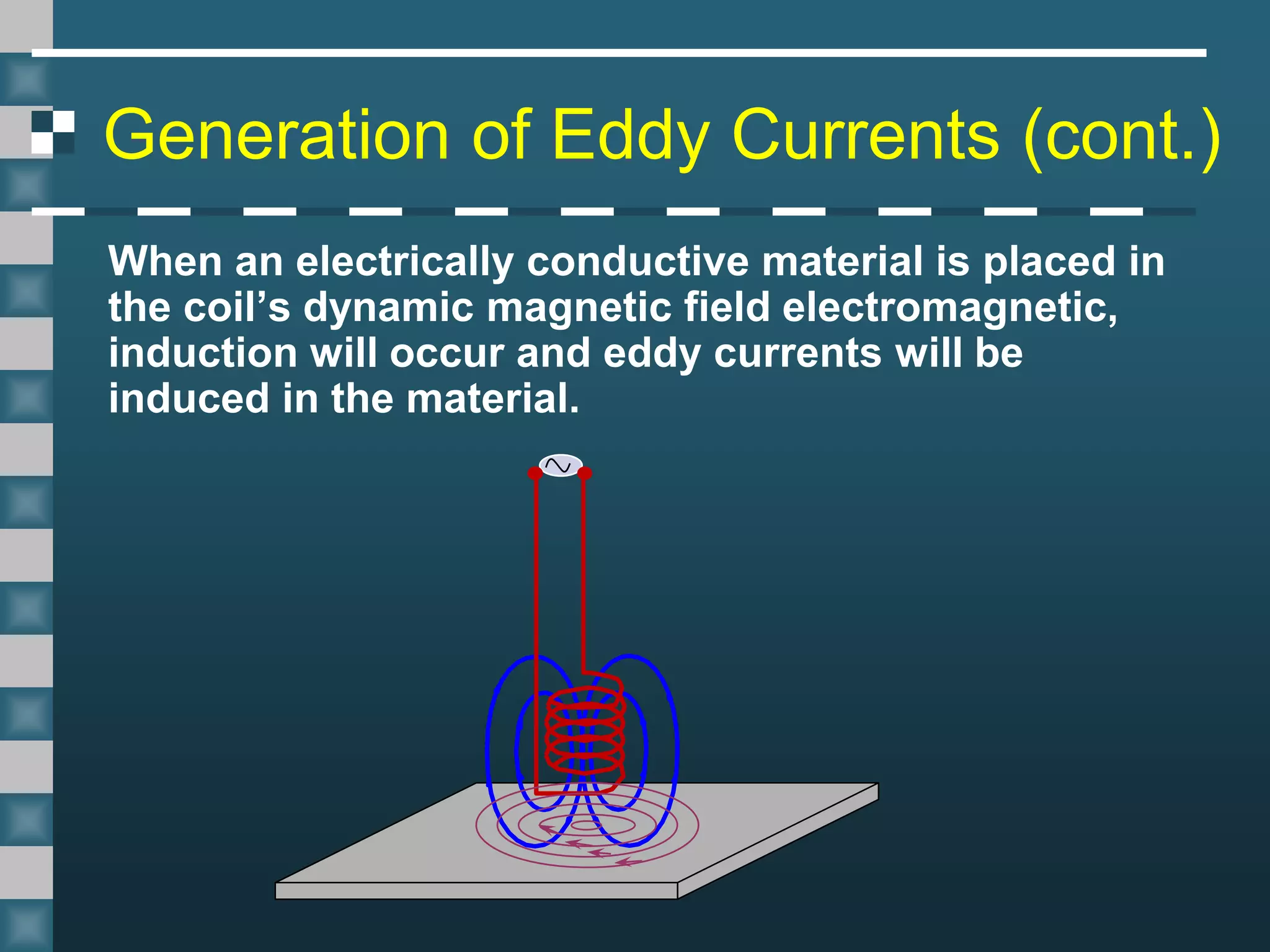 Generation of Eddy Currents (cont.)

When an electrically conductive material is placed in the coil’s dynamic magnetic field electromagnetic, induction will occur and eddy currents will be induced in the material.